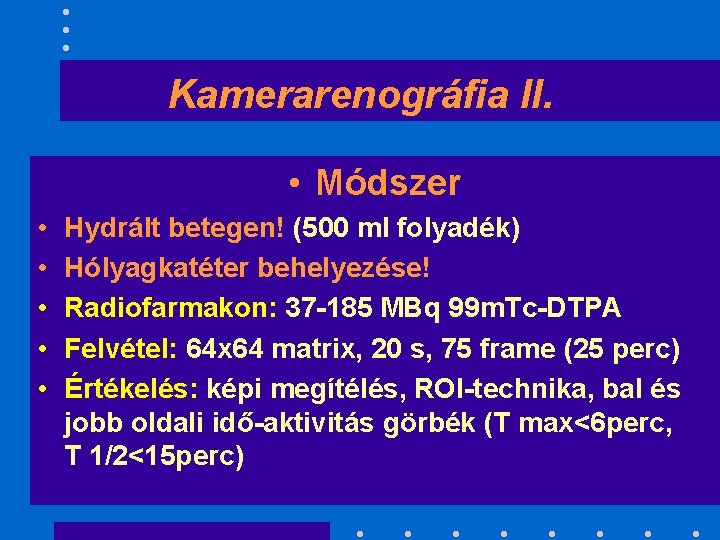 Kamerarenográfia II.

• Módszer

• Hydrált betegen! (500 ml folyadék)
• Hólyagkatéter behelyezése!
• Radiofarmakon: 37-185 MBq 99mTc-DTPA
• Felvétel: 64x64 matrix, 20 s, 75 frame (25 perc)
• Értékelés: képi megítélés, ROI-technika, bal és jobb oldali idő-aktivitás görbék (T max<6perc, T 1/2<15perc)